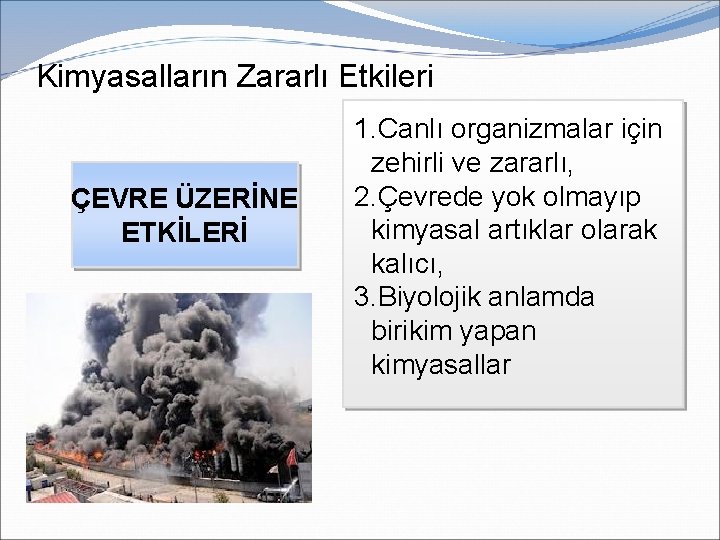 Kimyasalların Zararlı Etkileri

ÇEVRE ÜZERİNE ETKİLERİ

1.Canlı organizmalar için zehirli ve zararlı,
2.Çevrede yok olmayıp kimyasal artıklar olarak kalıcı,
3.Biyolojik anlamda birikim yapan kimyasallar